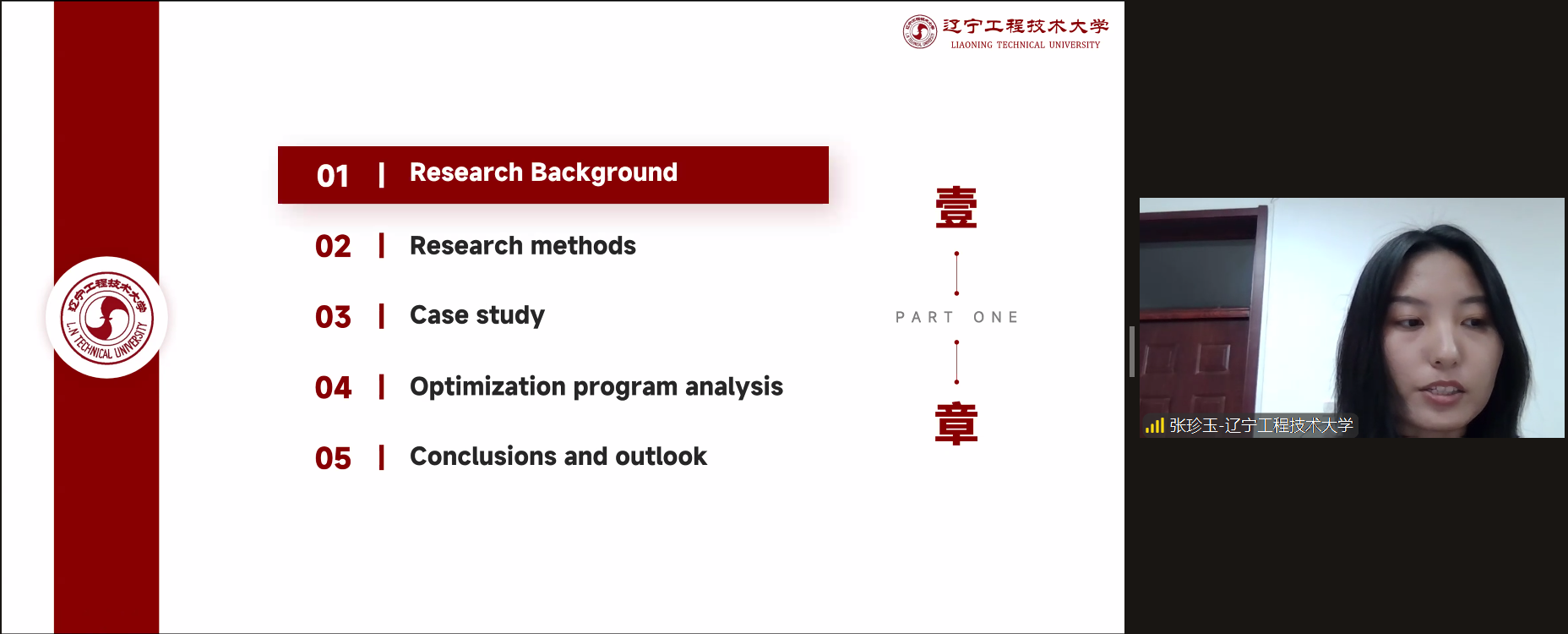 辽宁工程技术大学
LIAONING TECHNICAL UNIVERSITY

辽宁工程技术大学
L.N TECHNICAL UNIVERSITY

01 | Research Background

02 | Research methods

03 | Case study

04 | Optimization program analysis

05 | Conclusions and outlook

壹

PART ONE

章

张珍玉-辽宁工程技术大学